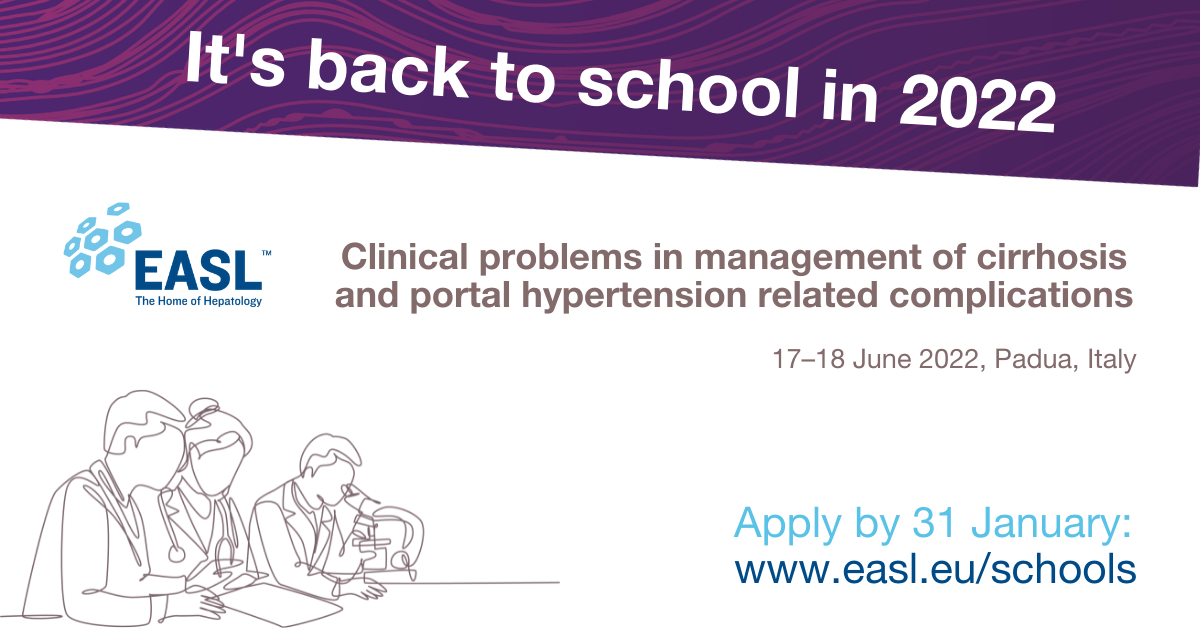 It's back to school in 2022

EASL™
The Home of Hepatology

Clinical problems in management of cirrhosis and portal hypertension related complications

17–18 June 2022, Padua, Italy

Apply by 31 January:
www.easl.eu/schools